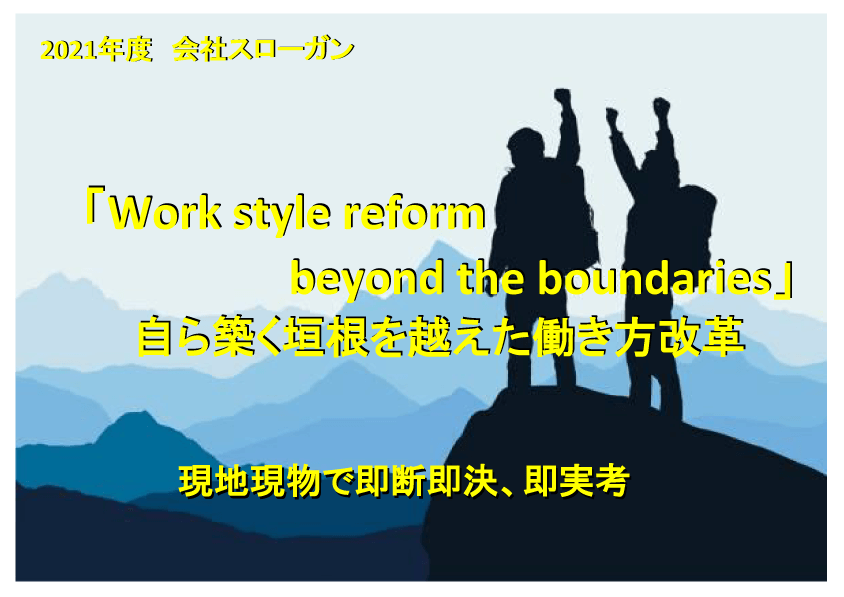 2021年度　会社スローガン

「Work style reform beyond the boundaries」
自ら築く垣根を越えた働き方改革

現地現物で即断即決、即実考